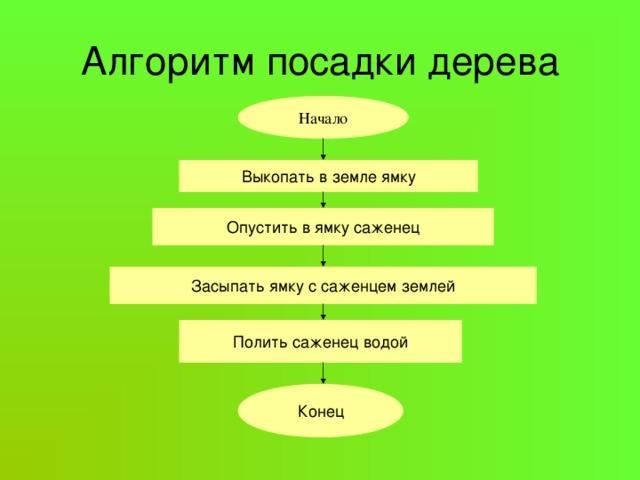 Алгоритм посадки дерева

Начало

Выкопать в земле ямку

Опустить в ямку саженец

Засыпать ямку с саженцем землей

Полить саженец водой

Конец